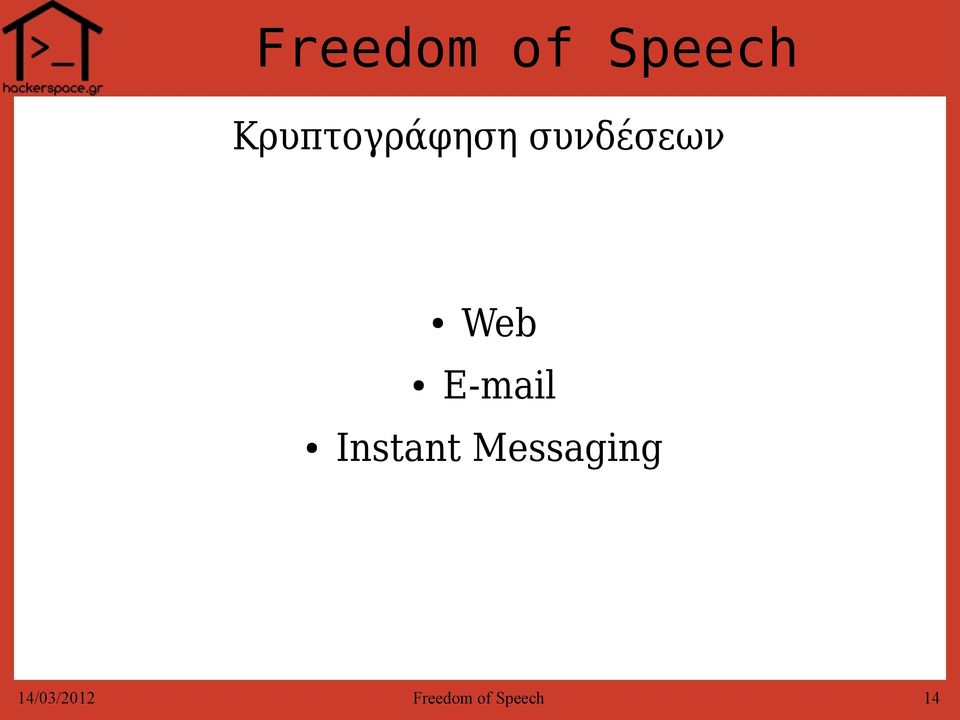 >_
hackerspace.gr

Freedom of Speech

Κρυπτογράφηση συνδέσεων

• Web
• E-mail
• Instant Messaging

14/03/2012

Freedom of Speech

14